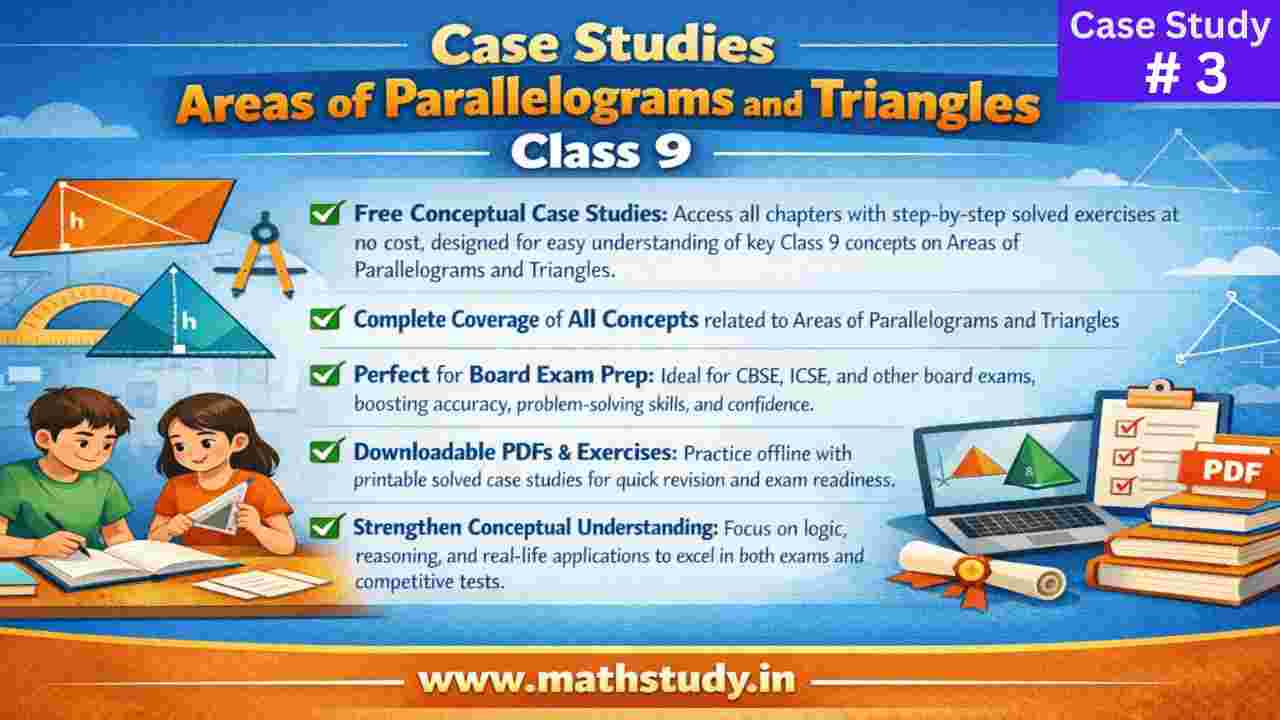 Case Study
# 3

Case Studies
Areas of Parallelograms and Triangles
Class 9

h

h

Free Conceptual Case Studies: Access all chapters with step-by-step solved exercises at no cost, designed for easy understanding of key Class 9 concepts on Areas of Parallelograms and Triangles.

Complete Coverage of All Concepts related to Areas of Parallelograms and Triangles

Perfect for Board Exam Prep: Ideal for CBSE, ICSE, and other board exams, boosting accuracy, problem-solving skills, and confidence.

Downloadable PDFs & Exercises: Practice offline with printable solved case studies for quick revision and exam readiness.

Strengthen Conceptual Understanding: Focus on logic, reasoning, and real-life applications to excel in both exams and competitive tests.

PDF

www.mathstudy.in